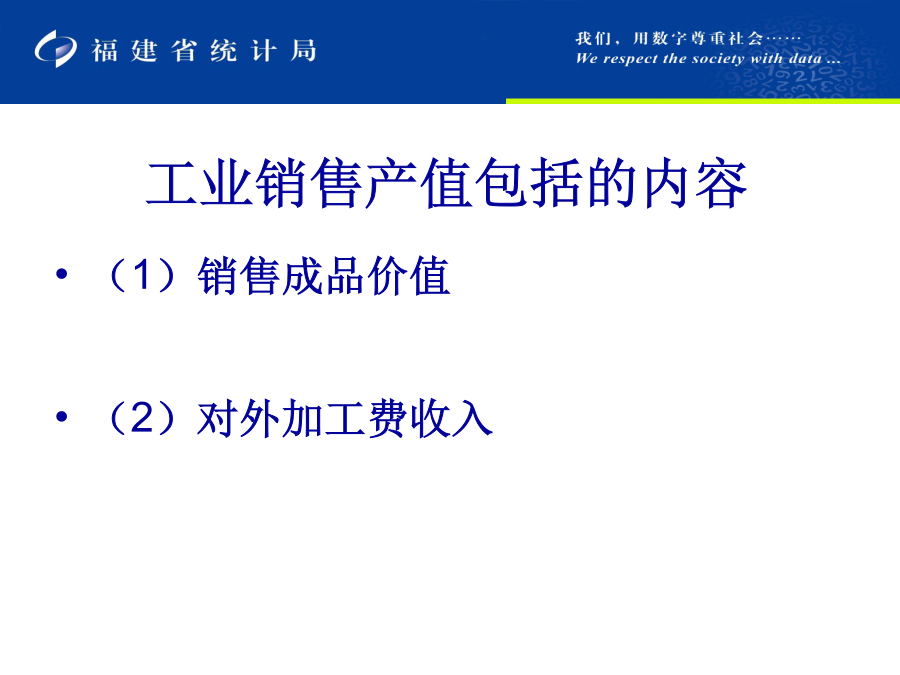 福建省统计局

我们，用数字尊重社会……
We respect the society with data ...

工业销售产值包括的内容

• （1）销售成品价值

• （2）对外加工费收入